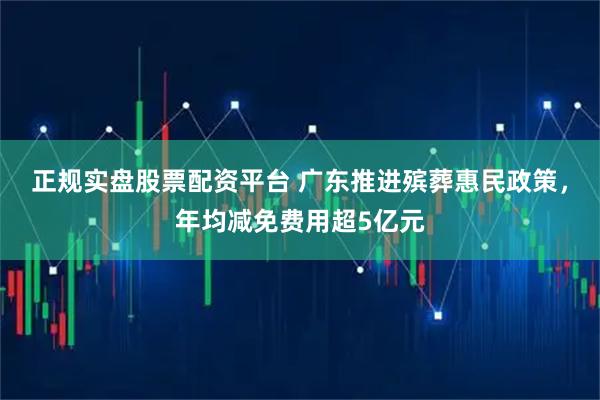 正规实盘股票配资平台 广东推进殡葬惠民政策，年均减免费用超5亿元